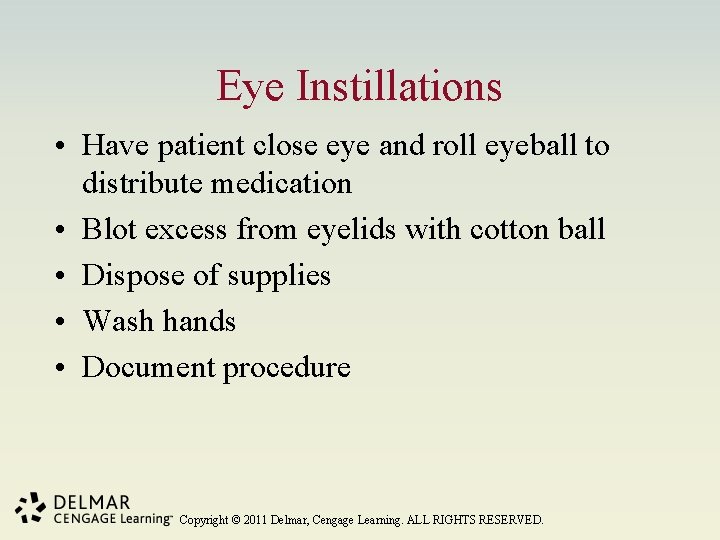 Eye Instillations

• Have patient close eye and roll eyeball to distribute medication
• Blot excess from eyelids with cotton ball
• Dispose of supplies
• Wash hands
• Document procedure

DELMAR
CENGAGE Learning™ Copyright © 2011 Delmar, Cengage Learning. ALL RIGHTS RESERVED.